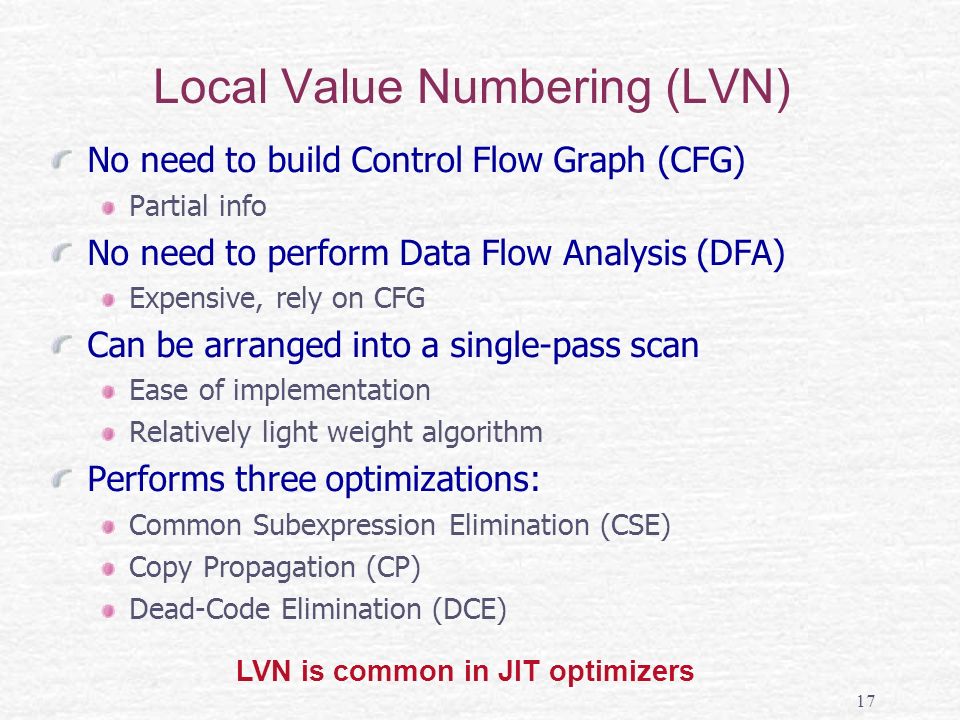 Local Value Numbering (LVN)

No need to build Control Flow Graph (CFG)

Partial info

No need to perform Data Flow Analysis (DFA)

Expensive, rely on CFG

Can be arranged into a single-pass scan

Ease of implementation

Relatively light weight algorithm

Performs three optimizations:

Common Subexpression Elimination (CSE)

Copy Propagation (CP)

Dead-Code Elimination (DCE)

LVN is common in JIT optimizers

17